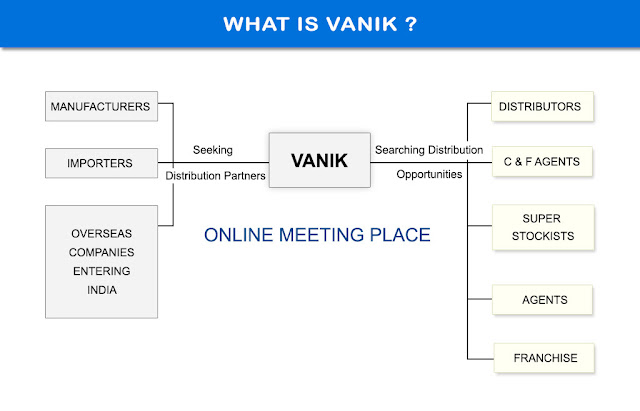 WHAT IS VANIK ?

MANUFACTURERS

IMPORTERS

OVERSEAS COMPANIES ENTERING INDIA

Seeking

Distribution Partners

VANIK

Searching Distribution

Opportunities

ONLINE MEETING PLACE

DISTRIBUTORS

C & F AGENTS

SUPER STOCKISTS

AGENTS

FRANCHISE